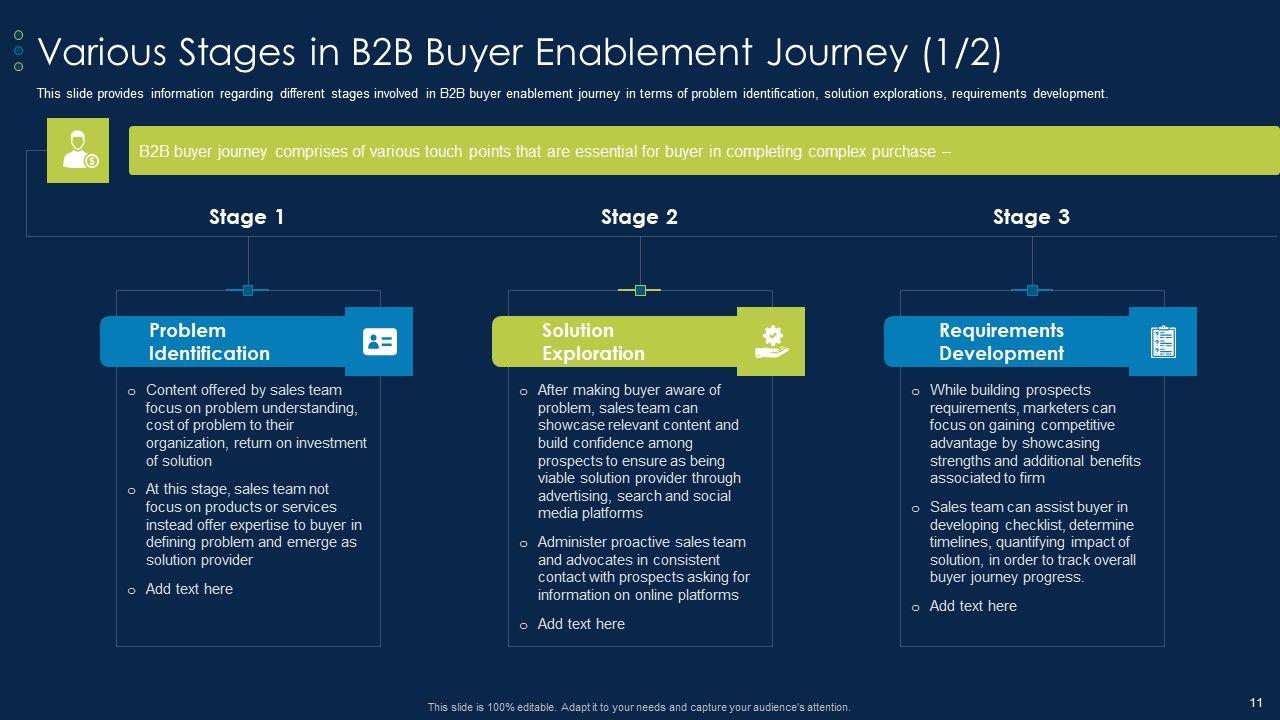 Various Stages in B2B Buyer Enablement Journey (1/2)

This slide provides information regarding different stages involved in B2B buyer enablement journey in terms of problem identification, solution explorations, requirements development.

B2B buyer journey comprises of various touch points that are essential for buyer in completing complex purchase –

Stage 1

Problem Identification

o Content offered by sales team focus on problem understanding, cost of problem to their organization, return on investment of solution

o At this stage, sales team not focus on products or services instead offer expertise to buyer in defining problem and emerge as solution provider

o Add text here

Stage 2

Solution Exploration

o After making buyer aware of problem, sales team can showcase relevant content and build confidence among prospects to ensure as being viable solution provider through advertising, search and social media platforms

o Administer proactive sales team and advocates in consistent contact with prospects asking for information on online platforms

o Add text here

Stage 3

Requirements Development

o While building prospects requirements, marketers can focus on gaining competitive advantage by showcasing strengths and additional benefits associated to firm

o Sales team can assist buyer in developing checklist, determine timelines, quantifying impact of solution, in order to track overall buyer journey progress.

o Add text here

This slide is 100% editable. Adapt it to your needs and capture your audience's attention.

11